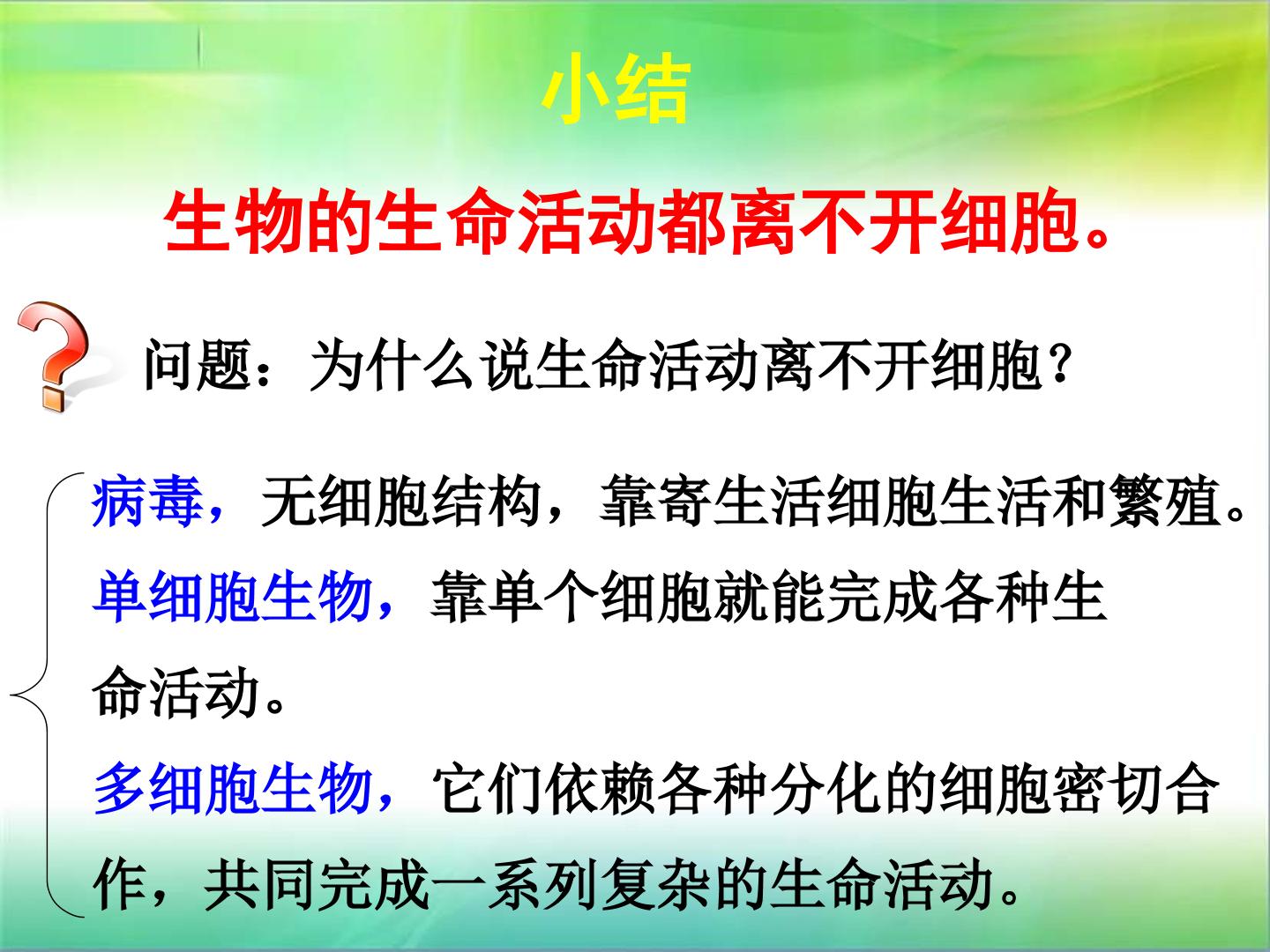 小结

生物的生命活动都离不开细胞。

问题：为什么说生命活动离不开细胞？

病毒，无细胞结构，靠寄生活细胞生活和繁殖。

单细胞生物，靠单个细胞就能完成各种生命活动。

多细胞生物，它们依赖各种分化的细胞密切合作，共同完成一系列复杂的生命活动。